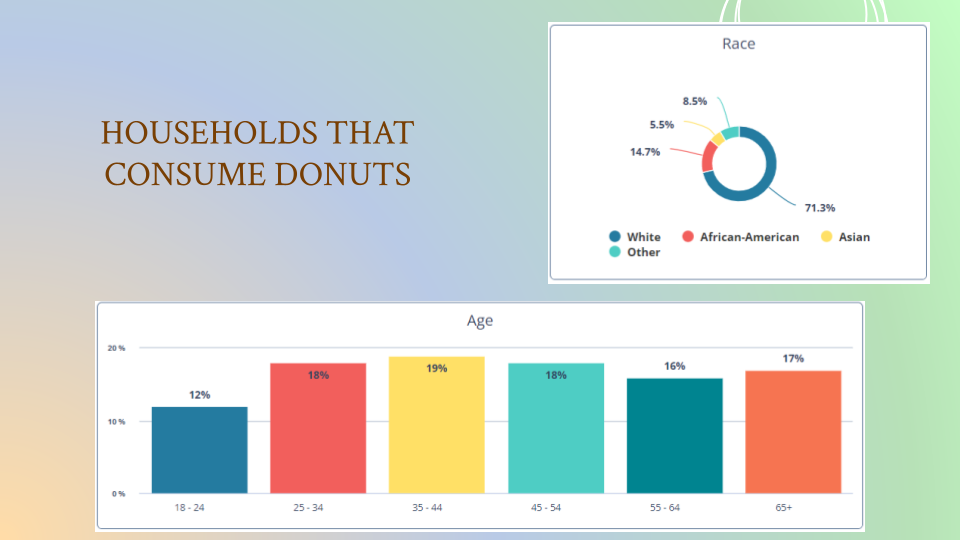 HOUSEHOLDS THAT CONSUME DONUTS

Race

8.5%
5.5%
14.7%
71.3%

White
African-American
Asian
Other

Age

20 %
10 %
0 %

12%
18%
19%
18%
16%
17%

18 - 24
25 - 34
35 - 44
45 - 54
55 - 64
65+